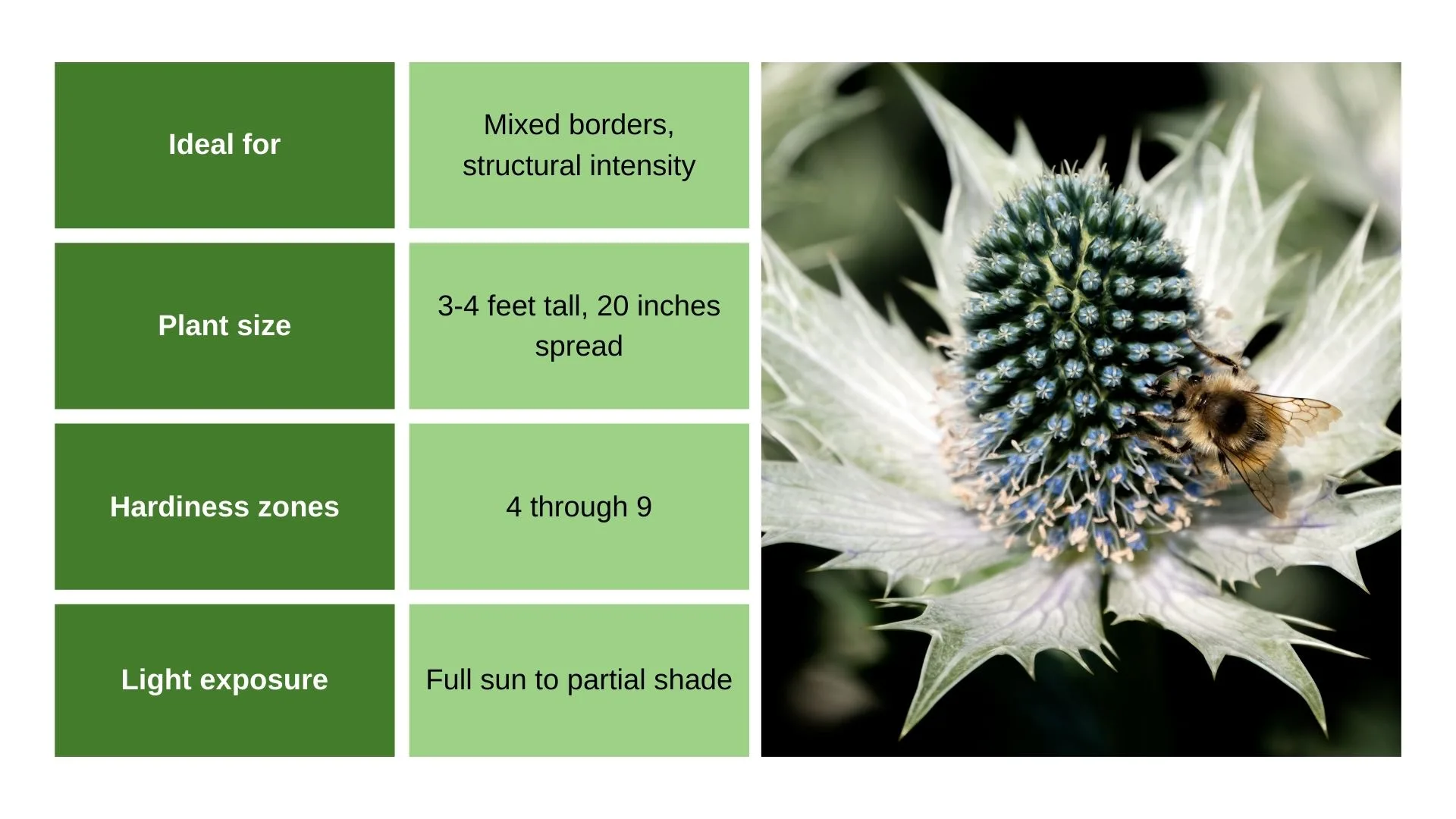 | Ideal for | Mixed borders, structural intensity |
|---|---|
| Plant size | 3-4 feet tall, 20 inches spread |
| Hardiness zones | 4 through 9 |
| Light exposure | Full sun to partial shade |